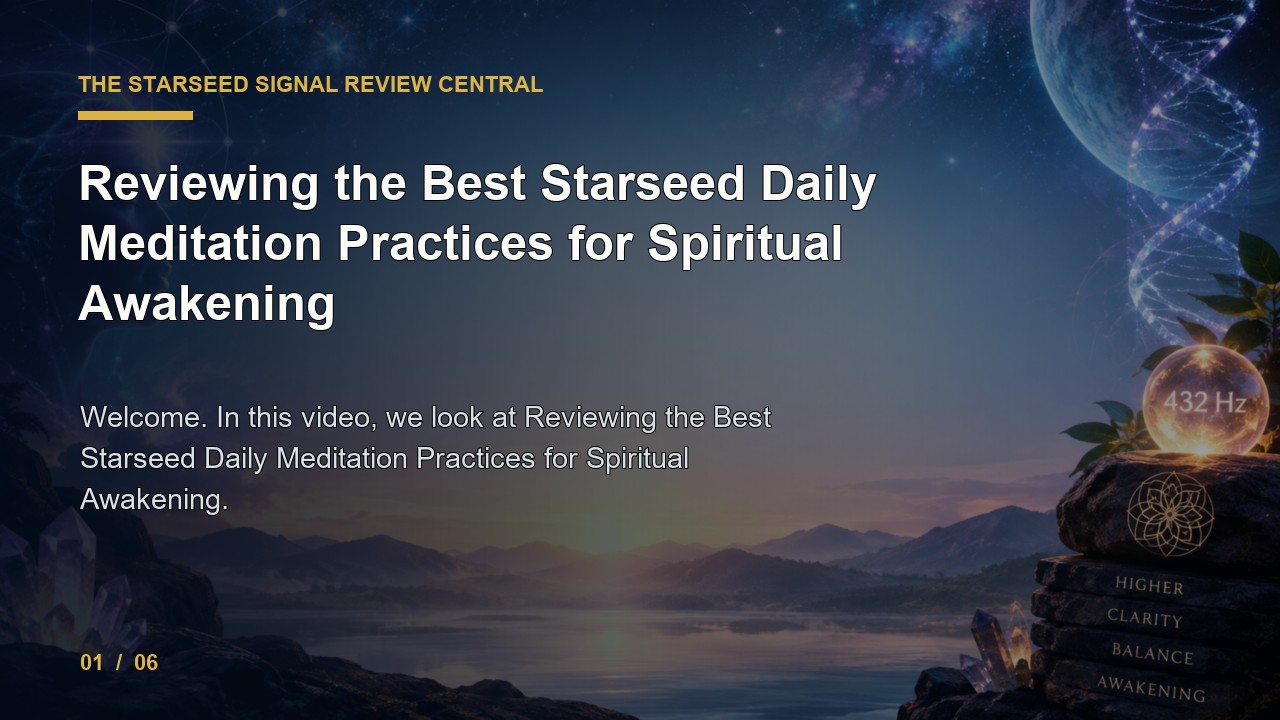 THE STARSEED SIGNAL REVIEW CENTRAL

Reviewing the Best Starseed Daily Meditation Practices for Spiritual Awakening

Welcome. In this video, we look at Reviewing the Best Starseed Daily Meditation Practices for Spiritual Awakening.

432 Hz

HIGHER
CLARITY
BALANCE
AWAKENING

01 / 06